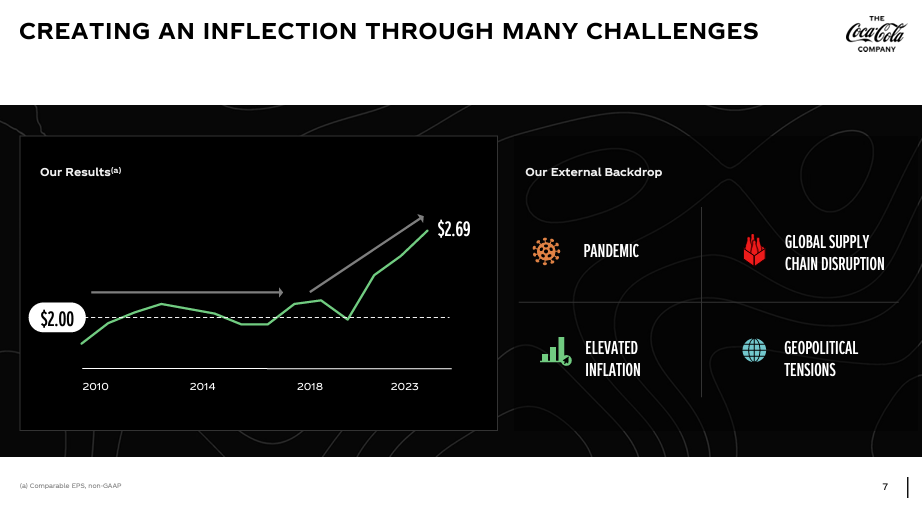 CREATING AN INFLECTION THROUGH MANY CHALLENGES

THE Coca-Cola COMPANY

Our Results$^{(a)}$

$2.69

$2.00

2010

2014

2018

2023

Our External Backdrop

PANDEMIC

GLOBAL SUPPLY CHAIN DISRUPTION

ELEVATED INFLATION

GEOPOLITICAL TENSIONS

(a) Comparable EPS, non-GAAP

7